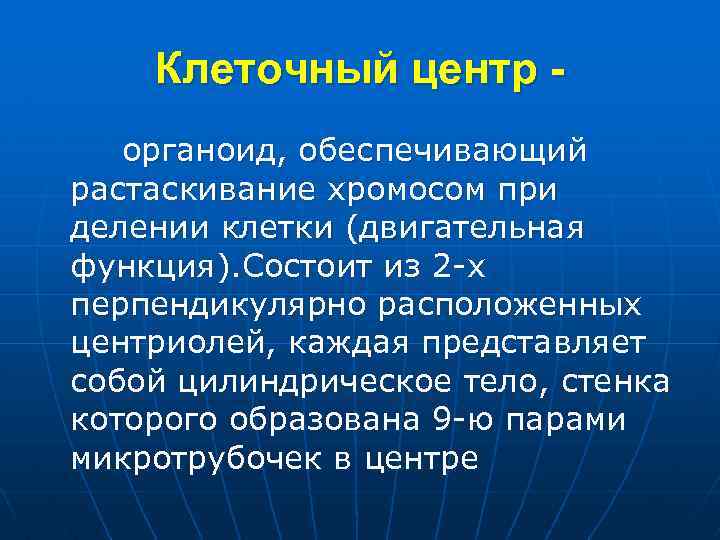 Клеточный центр -

органоид, обеспечивающий растаскивание хромосом при делении клетки (двигательная функция).Состоит из 2-х перпендикулярно расположенных центриолей, каждая представляет собой цилиндрическое тело, стенка которого образована 9-ю парами микротрубочек в центре